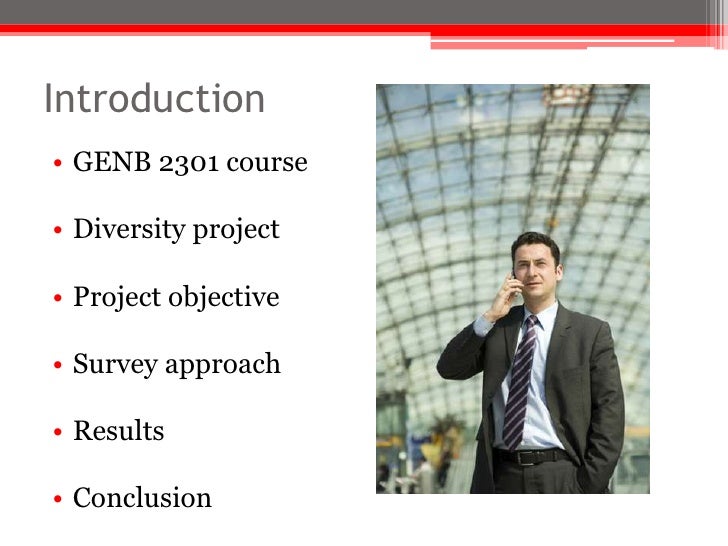 Introduction

• GENB 2301 course

• Diversity project

• Project objective

• Survey approach

• Results

• Conclusion